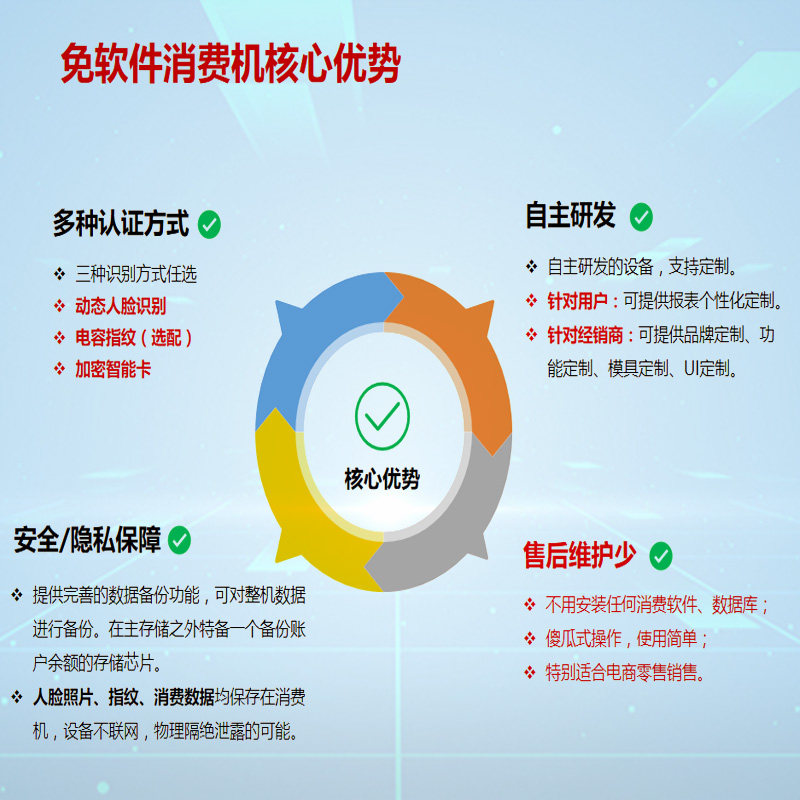 免软件消费机核心优势

多种认证方式

❖ 三种识别方式任选
❖ 动态人脸识别
❖ 电容指纹（选配）
❖ 加密智能卡

自主研发

❖ 自主研发的设备，支持定制。
❖ 针对用户：可提供报表个性化定制。
❖ 针对经销商：可提供品牌定制、功能定制、模具定制、UI定制。

核心优势

安全/隐私保障

❖ 提供完善的数据备份功能，可对整机数据进行备份。在主存储之外特备一个备份账户余额的存储芯片。
❖ 人脸照片、指纹、消费数据均保存在消费机，设备不联网，物理隔绝泄露的可能。

售后维护少

❖ 不用安装任何消费软件、数据库；
❖ 傻瓜式操作，使用简单；
❖ 特别适合电商零售销售。